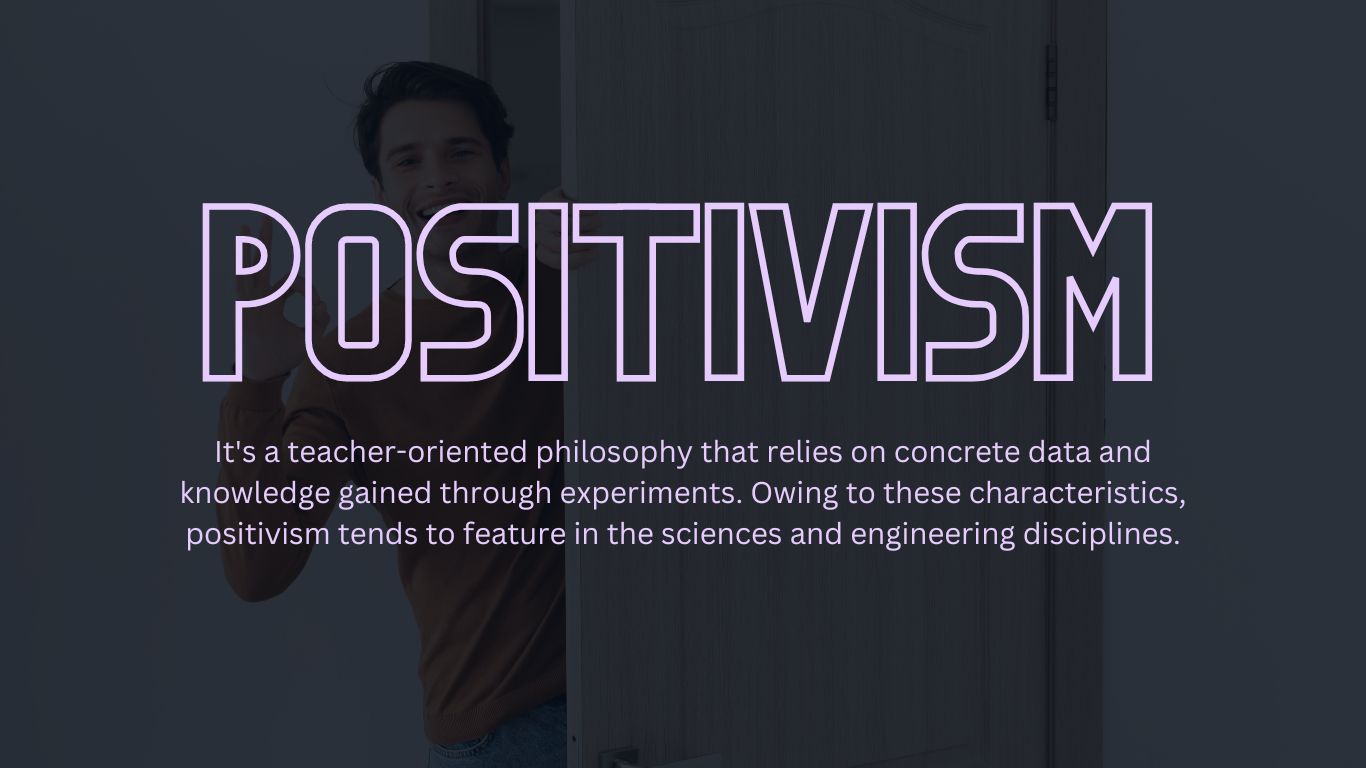 POSITIVISM

It's a teacher-oriented philosophy that relies on concrete data and knowledge gained through experiments. Owing to these characteristics, positivism tends to feature in the sciences and engineering disciplines.